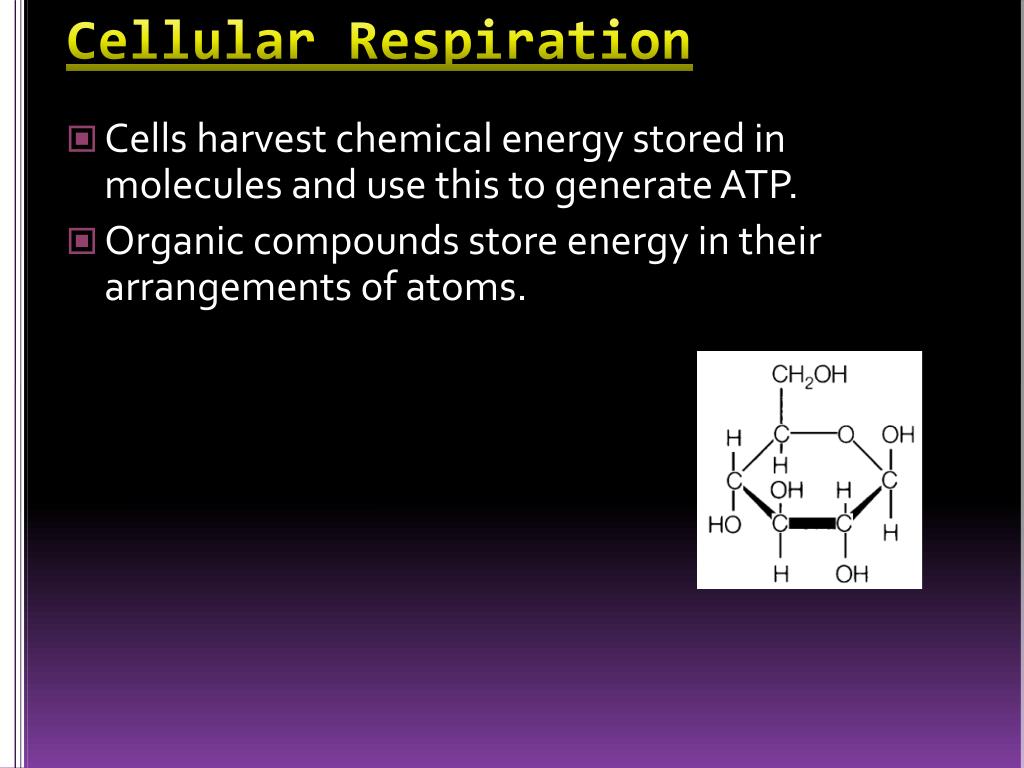 Cellular Respiration

Cells harvest chemical energy stored in molecules and use this to generate ATP.

Organic compounds store energy in their arrangements of atoms.

$CH_2OH$
H C O OH
H
C OH H C
HO C C H
H OH